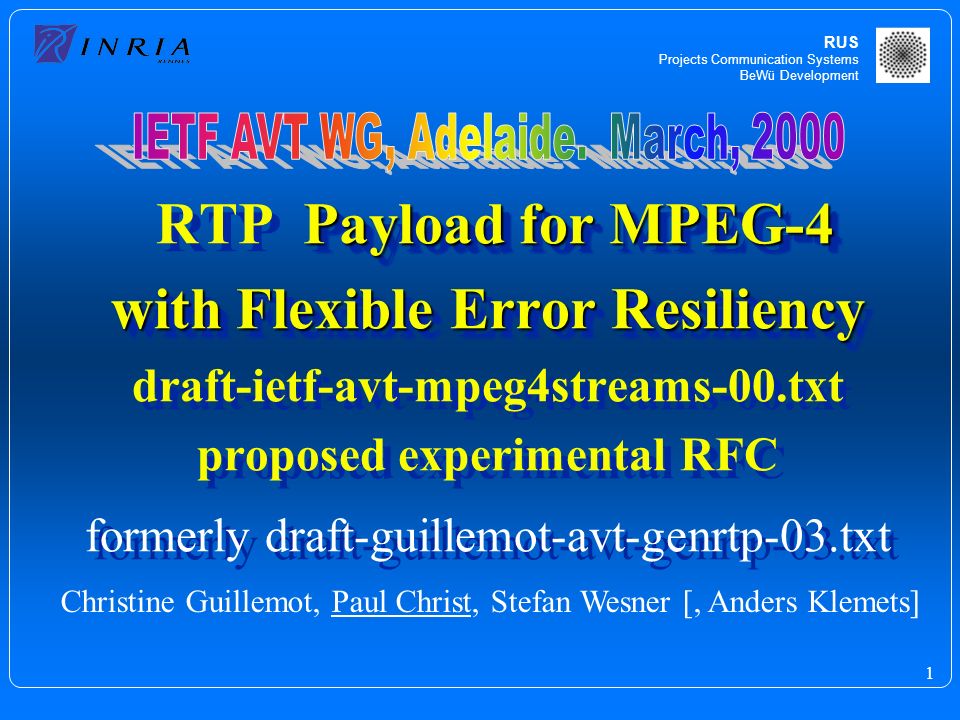 INRIA
RENNES

RUS
Projects Communication Systems
BeWü Development

IETF AVT WG, Adelaide. March, 2000

RTP Payload for MPEG-4 with Flexible Error Resiliency

draft-ietf-avt-mpeg4streams-00.txt

proposed experimental RFC

formerly draft-guillemot-avt-genrtp-03.txt

Christine Guillemot, Paul Christ, Stefan Wesner [, Anders Klemets]

1